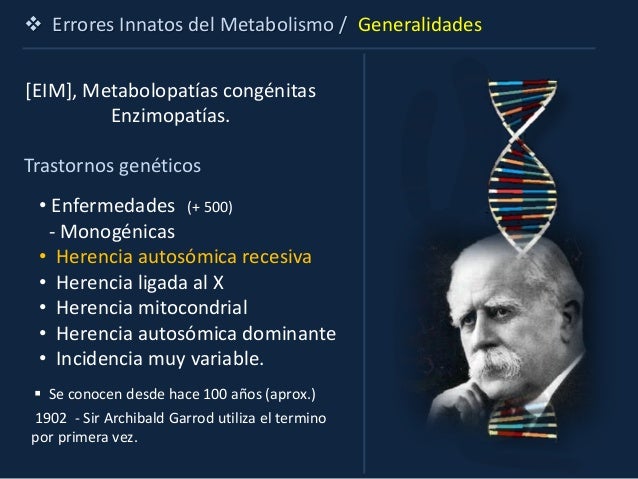 ❖ Errores Innatos del Metabolismo / Generalidades

[EIM], Metabolopatías congénitas
Enzimopatías.

Trastornos genéticos

• Enfermedades (+ 500)
- Monogénicas
• Herencia autosómica recesiva
• Herencia ligada al X
• Herencia mitocondrial
• Herencia autosómica dominante
• Incidencia muy variable.

▪ Se conocen desde hace 100 años (aprox.)
1902 - Sir Archibald Garrod utiliza el termino por primera vez.